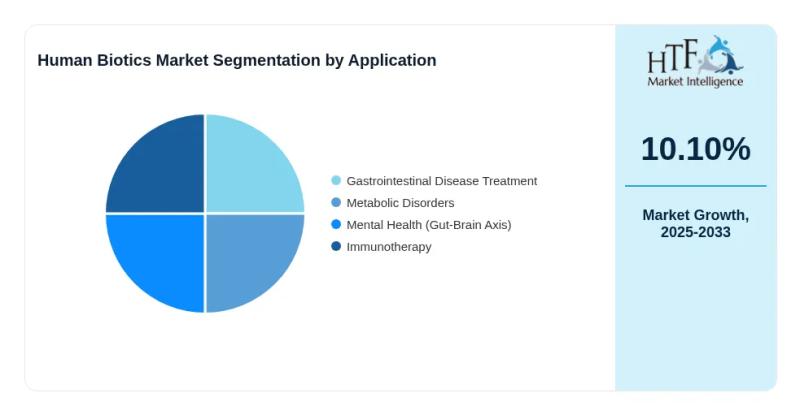 Human Biotics Market Segmentation by Application

Gastrointestinal Disease Treatment
Metabolic Disorders
Mental Health (Gut-Brain Axis)
Immunotherapy

HTF
Market Intelligence

10.10%

Market Growth, 2025-2033